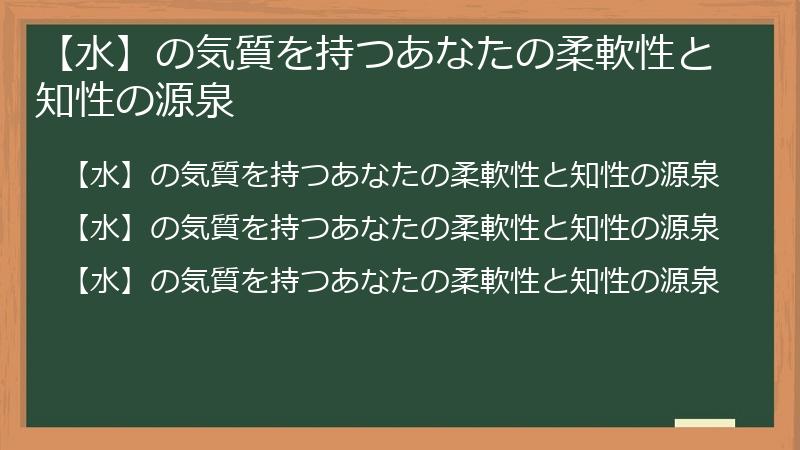 【水】の気質を持つあなたの柔軟性と知性の源泉

【水】の気質を持つあなたの柔軟性と知性の源泉

【水】の気質を持つあなたの柔軟性と知性の源泉

【水】の気質を持つあなたの柔軟性と知性の源泉